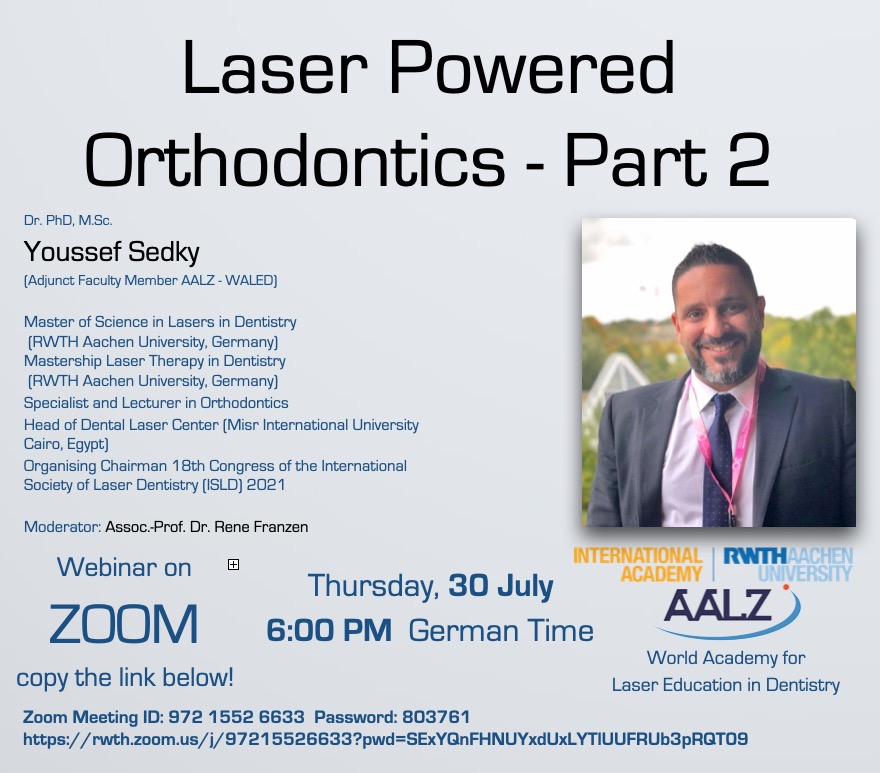 Laser Powered Orthodontics - Part 2

Dr. PhD, M.Sc.

Youssef Sedky

(Adjunct Faculty Member AALZ - WALED)

Master of Science in Lasers in Dentistry (RWTH Aachen University, Germany)
Mastership Laser Therapy in Dentistry (RWTH Aachen University, Germany)
Specialist and Lecturer in Orthodontics
Head of Dental Laser Center (Misr International University Cairo, Egypt)
Organising Chairman 18th Congress of the International Society of Laser Dentistry (ISLD) 2021

Moderator: Assoc.-Prof. Dr. Rene Franzen

Webinar on
ZOOM
copy the link below!

Thursday, 30 July
6:00 PM German Time

INTERNATIONAL ACADEMY | RWTH AACHEN UNIVERSITY
AALZ
World Academy for Laser Education in Dentistry

Zoom Meeting ID: 972 1552 6633 Password: 803761
https://rwth.zoom.us/j/97215526633?pwd=SExYQnFHNUYxdUxLYTlUUFRUb3pRQT09